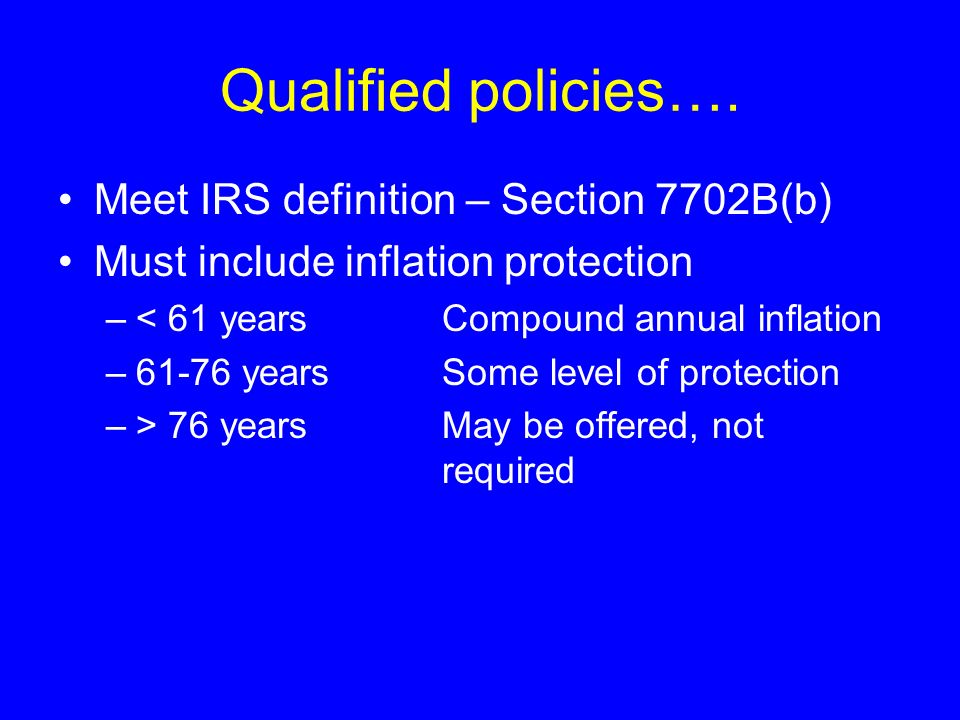 Qualified policies….

• Meet IRS definition – Section 7702B(b)
• Must include inflation protection
– < 61 years Compound annual inflation
– 61-76 years Some level of protection
– > 76 years May be offered, not required